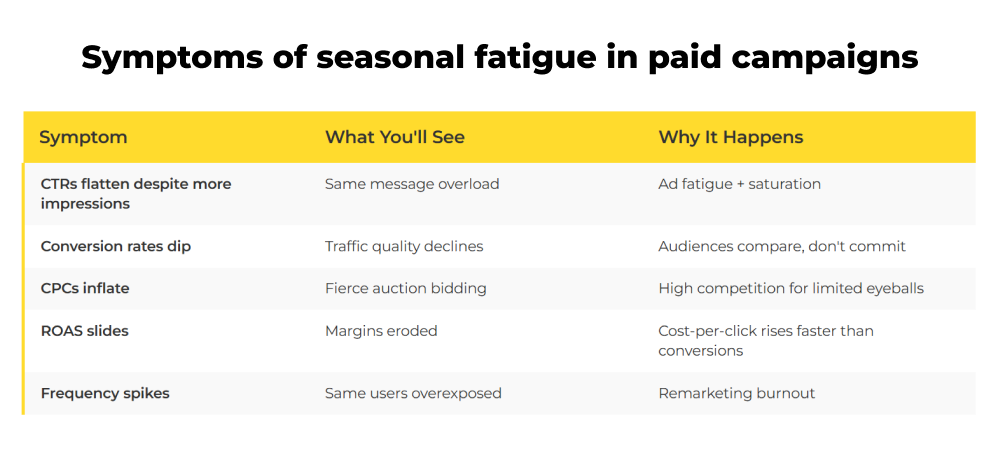 Symptoms of seasonal fatigue in paid campaigns

| Symptom | What You'll See | Why It Happens |
|---|---|---|
| CTRs flatten despite more impressions | Same message overload | Ad fatigue + saturation |
| Conversion rates dip | Traffic quality declines | Audiences compare, don't commit |
| CPCs inflate | Fierce auction bidding | High competition for limited eyeballs |
| ROAS slides | Margins eroded | Cost-per-click rises faster than conversions |
| Frequency spikes | Same users overexposed | Remarketing burnout |